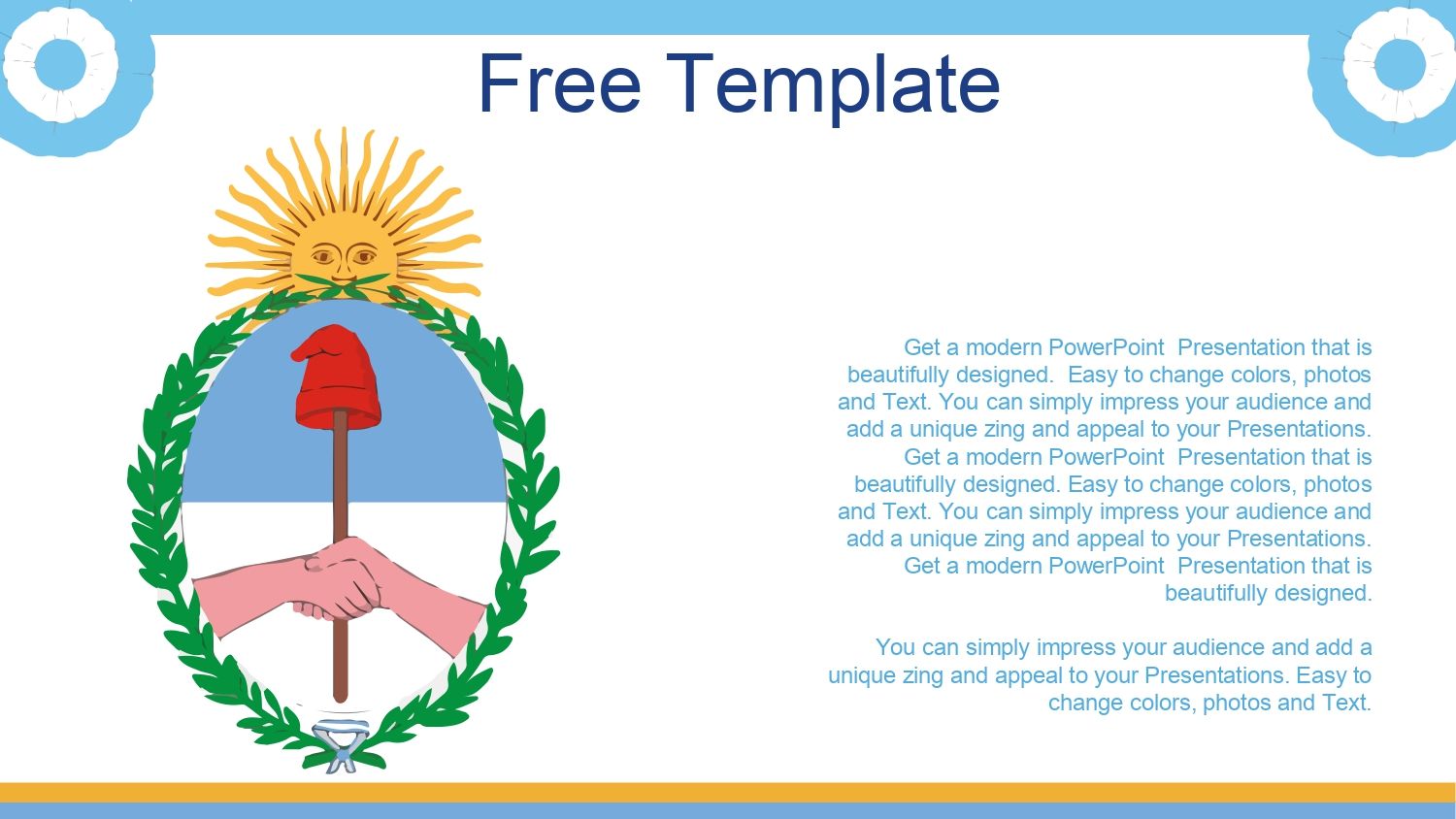 Free Template

Get a modern PowerPoint Presentation that is beautifully designed. Easy to change colors, photos and Text. You can simply impress your audience and add a unique zing and appeal to your Presentations. Get a modern PowerPoint Presentation that is beautifully designed. Easy to change colors, photos and Text. You can simply impress your audience and add a unique zing and appeal to your Presentations. Get a modern PowerPoint Presentation that is beautifully designed.

You can simply impress your audience and add a unique zing and appeal to your Presentations. Easy to change colors, photos and Text.